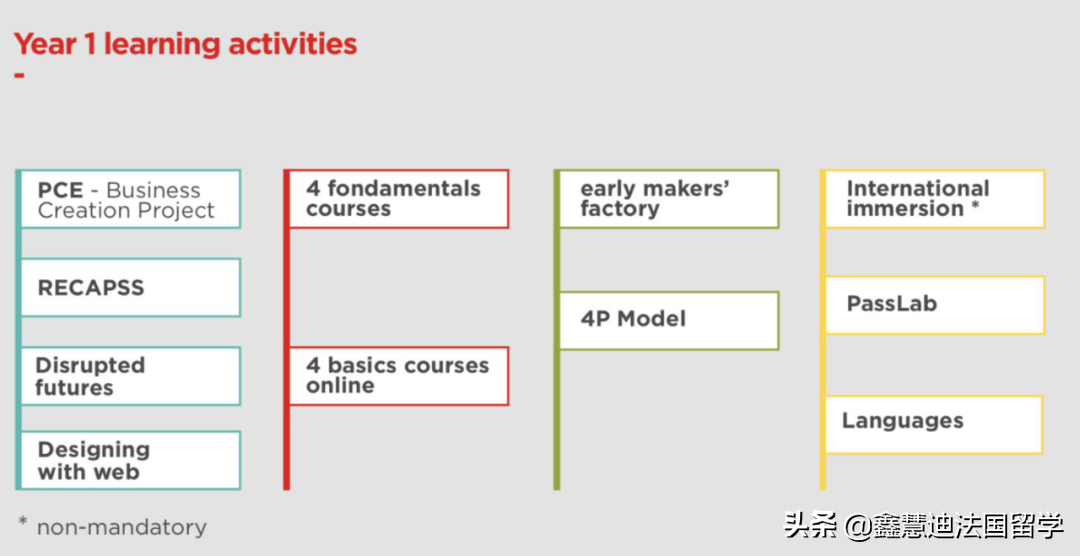 Year 1 learning activities
-

PCE - Business Creation Project

RECAPSS

Disrupted futures

Designing with web

4 fondamentals courses

4 basics courses online

early makers' factory

4P Model

International immersion *

PassLab

Languages

* non-mandatory

头条 @鑫慧迪法国留学